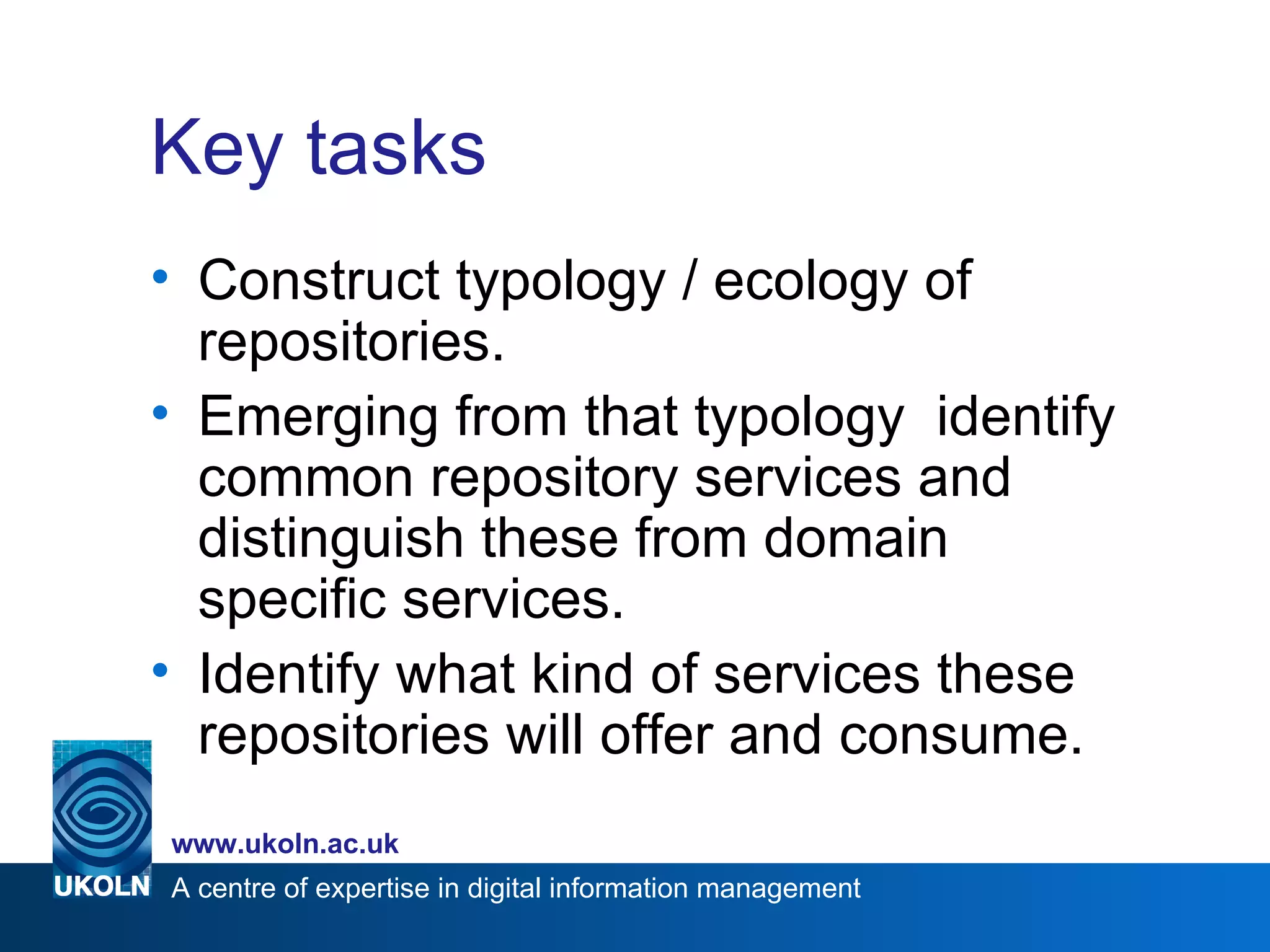 Key tasks

• Construct typology / ecology of repositories.
• Emerging from that typology identify common repository services and distinguish these from domain specific services.
• Identify what kind of services these repositories will offer and consume.

www.ukoln.ac.uk
UKOLN A centre of expertise in digital information management